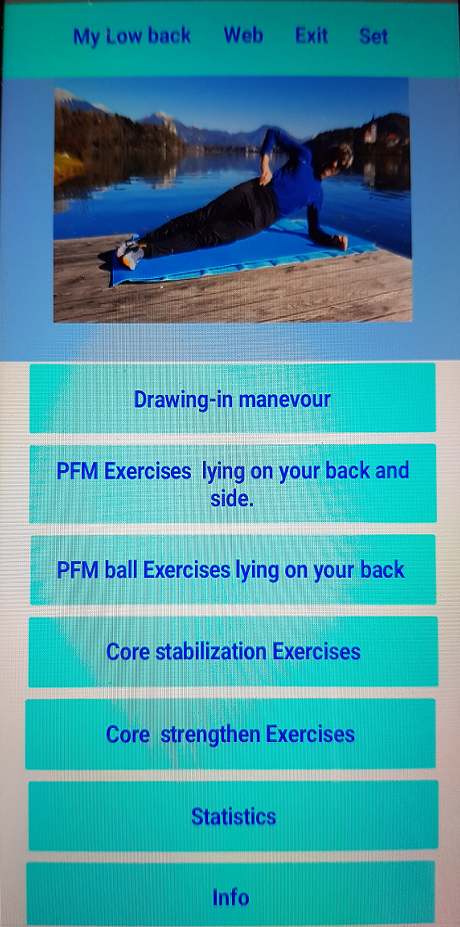 My Low back Web Exit Set

Drawing-in manevour

PFM Exercises lying on your back and side.

PFM ball Exercises lying on your back

Core stabilization Exercises

Core strengthen Exercises

Statistics

Info